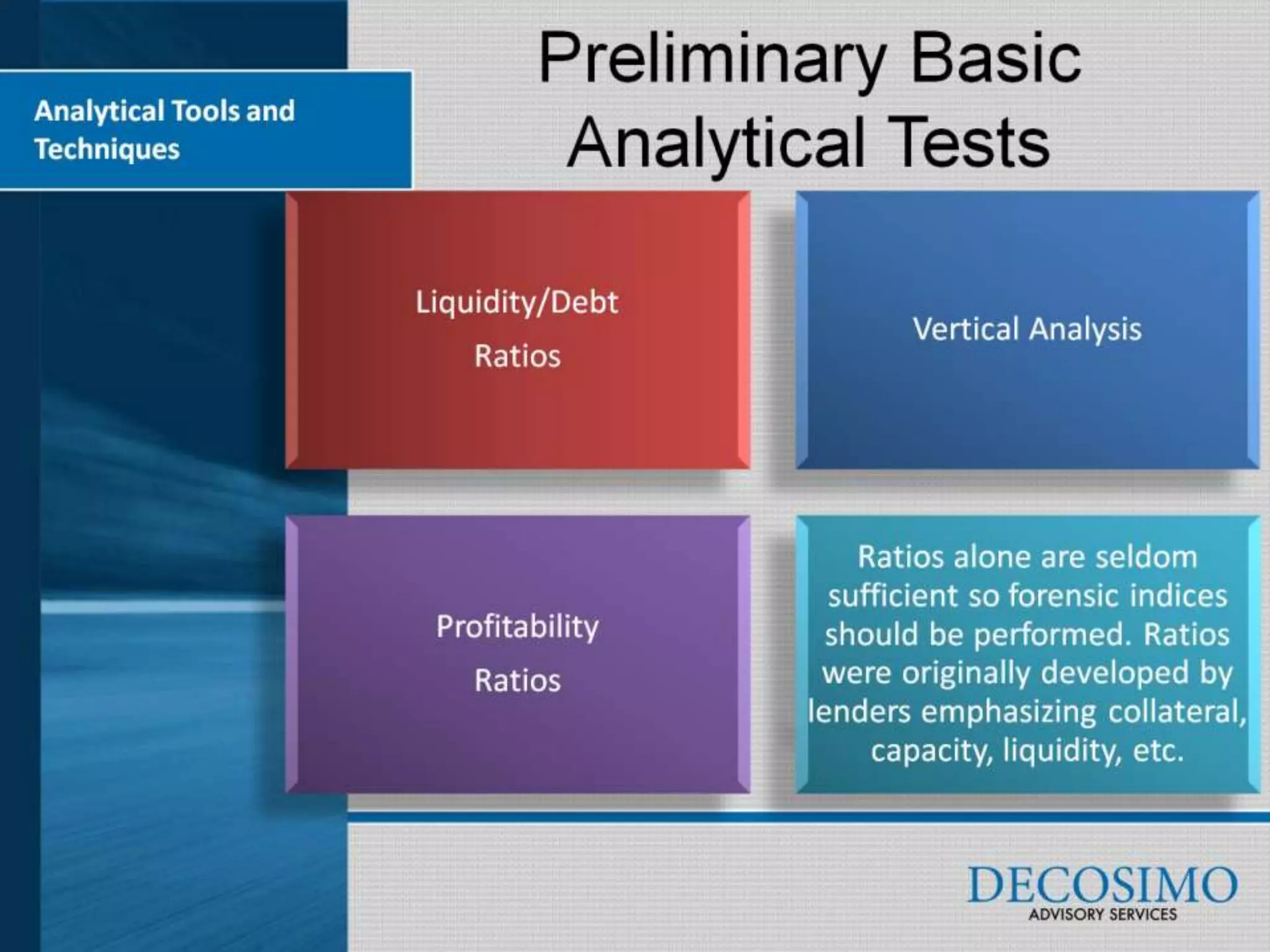 Analytical Tools and Techniques

Preliminary Basic Analytical Tests

Liquidity/Debt Ratios

Vertical Analysis

Profitability Ratios

Ratios alone are seldom sufficient so forensic indices should be performed. Ratios were originally developed by lenders emphasizing collateral, capacity, liquidity, etc.

DECOSIMO
ADVISORY SERVICES